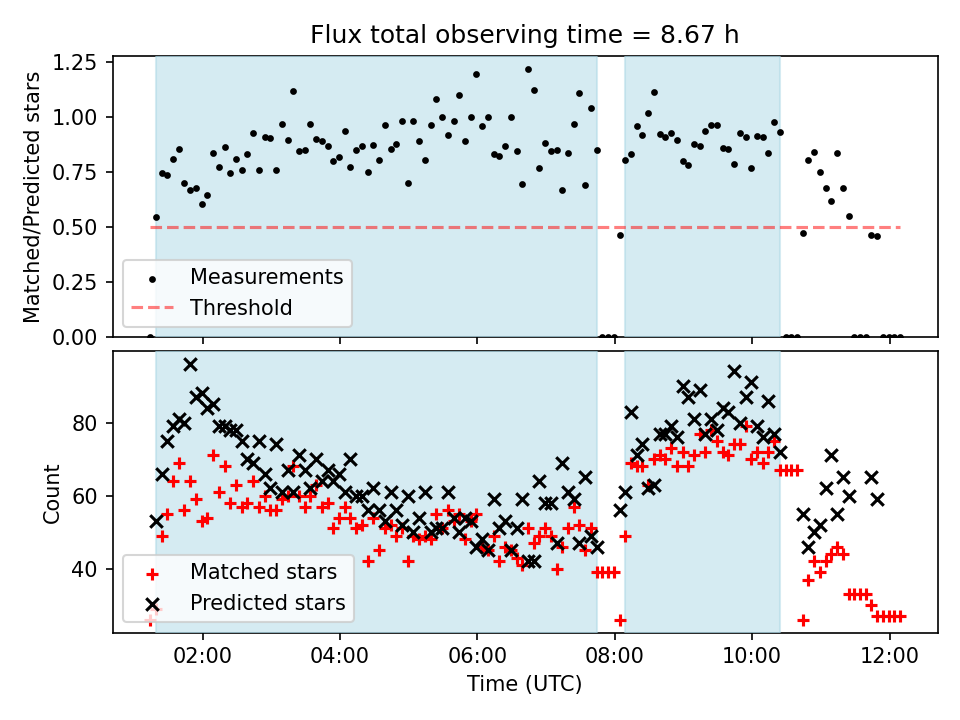 Flux total observing time = 8.67 h

Matched/Predicted stars

1.25
1.00
0.75
0.50
0.25
0.00

Measurements
Threshold

Count

80
60
40

Matched stars
Predicted stars

02:00
04:00
06:00
08:00
10:00
12:00

Time (UTC)